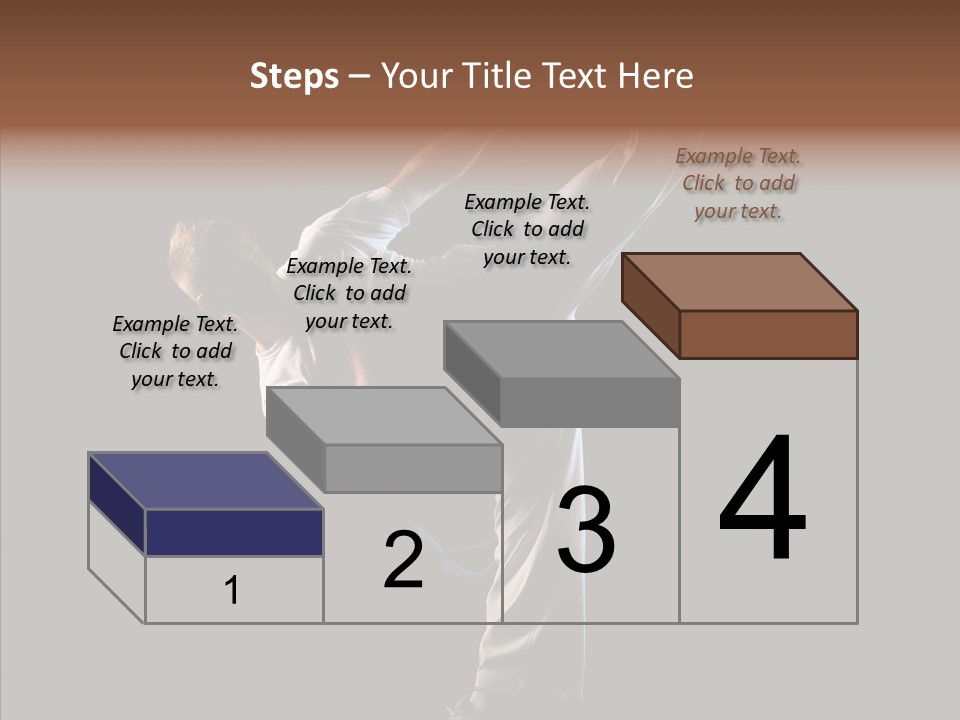 Steps – Your Title Text Here

Example Text. Click to add your text.

Example Text. Click to add your text.

Example Text. Click to add your text.

Example Text. Click to add your text.

1

2

3

4